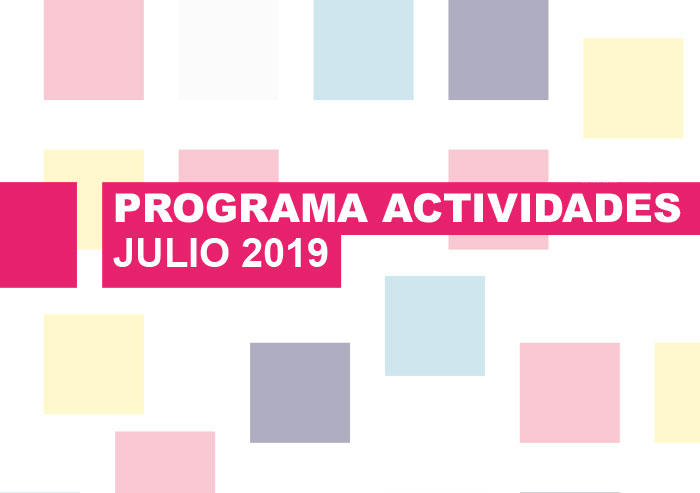 PROGRAMA ACTIVIDADES
JULIO 2019